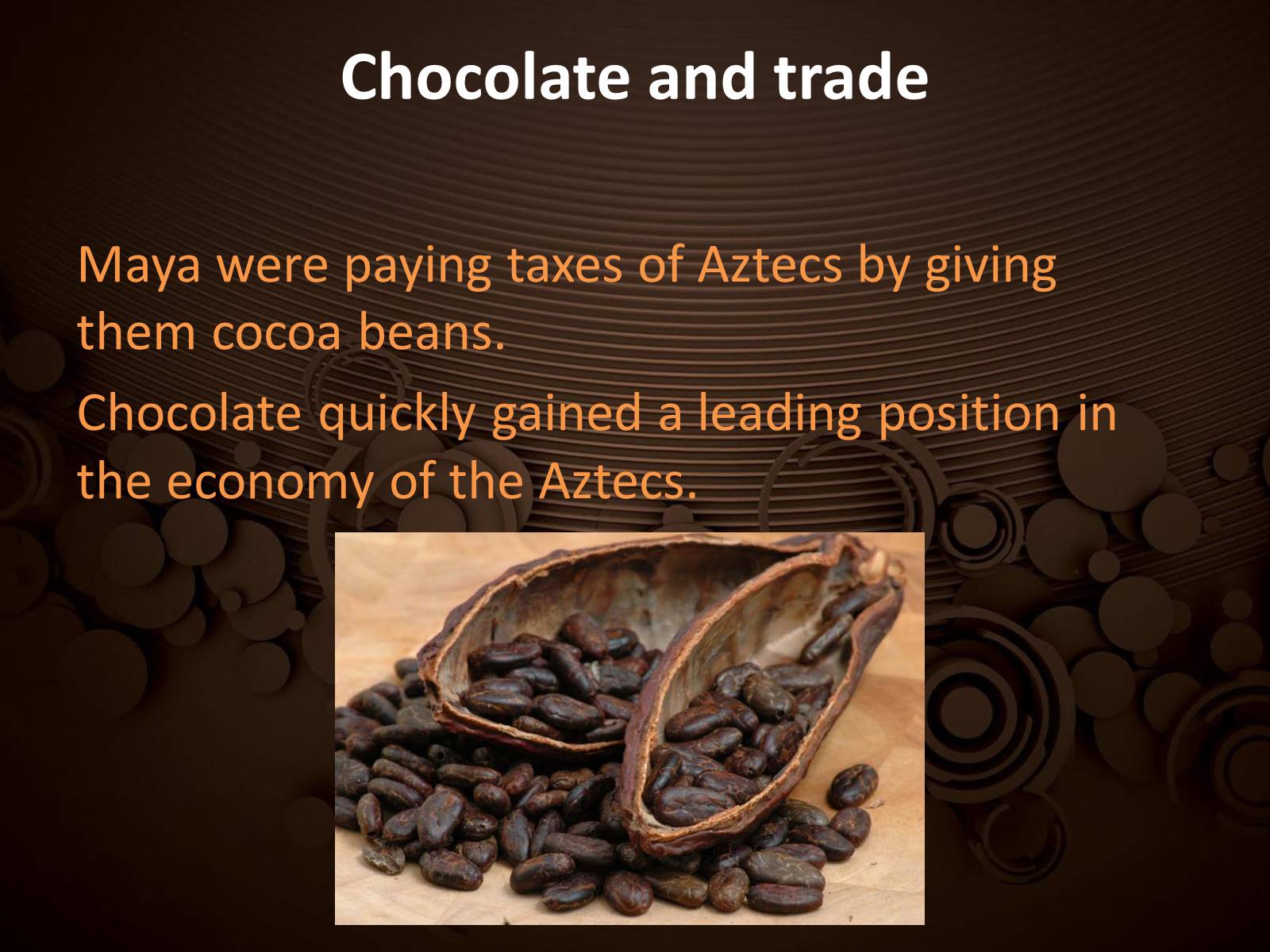 Chocolate and trade

Maya were paying taxes of Aztecs by giving them cocoa beans.

Chocolate quickly gained a leading position in the economy of the Aztecs.